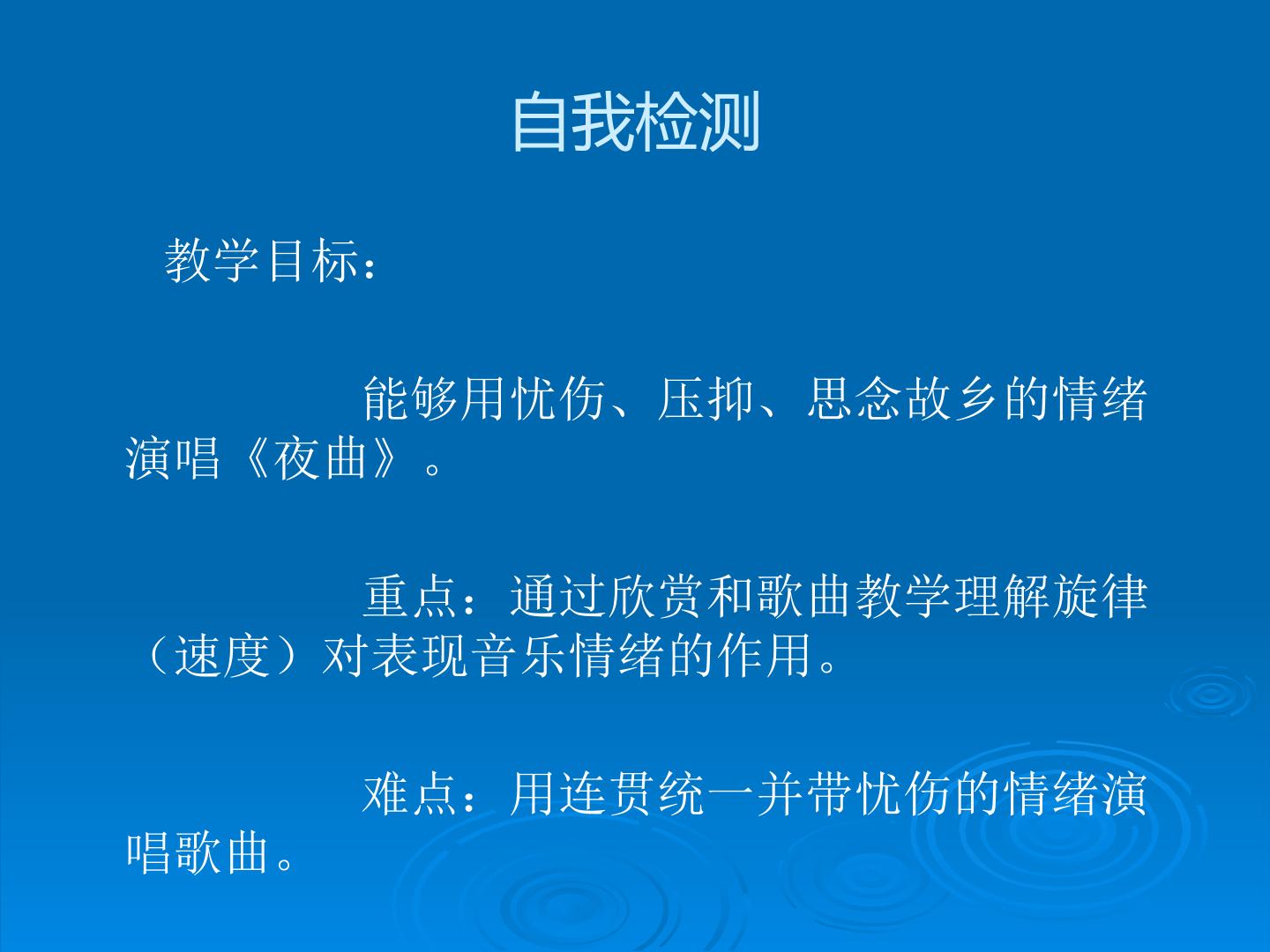 自我检测

教学目标：

能够用忧伤、压抑、思念故乡的情绪演唱《夜曲》。

重点：通过欣赏和歌曲教学理解旋律（速度）对表现音乐情绪的作用。

难点：用连贯统一并带忧伤的情绪演唱歌曲。